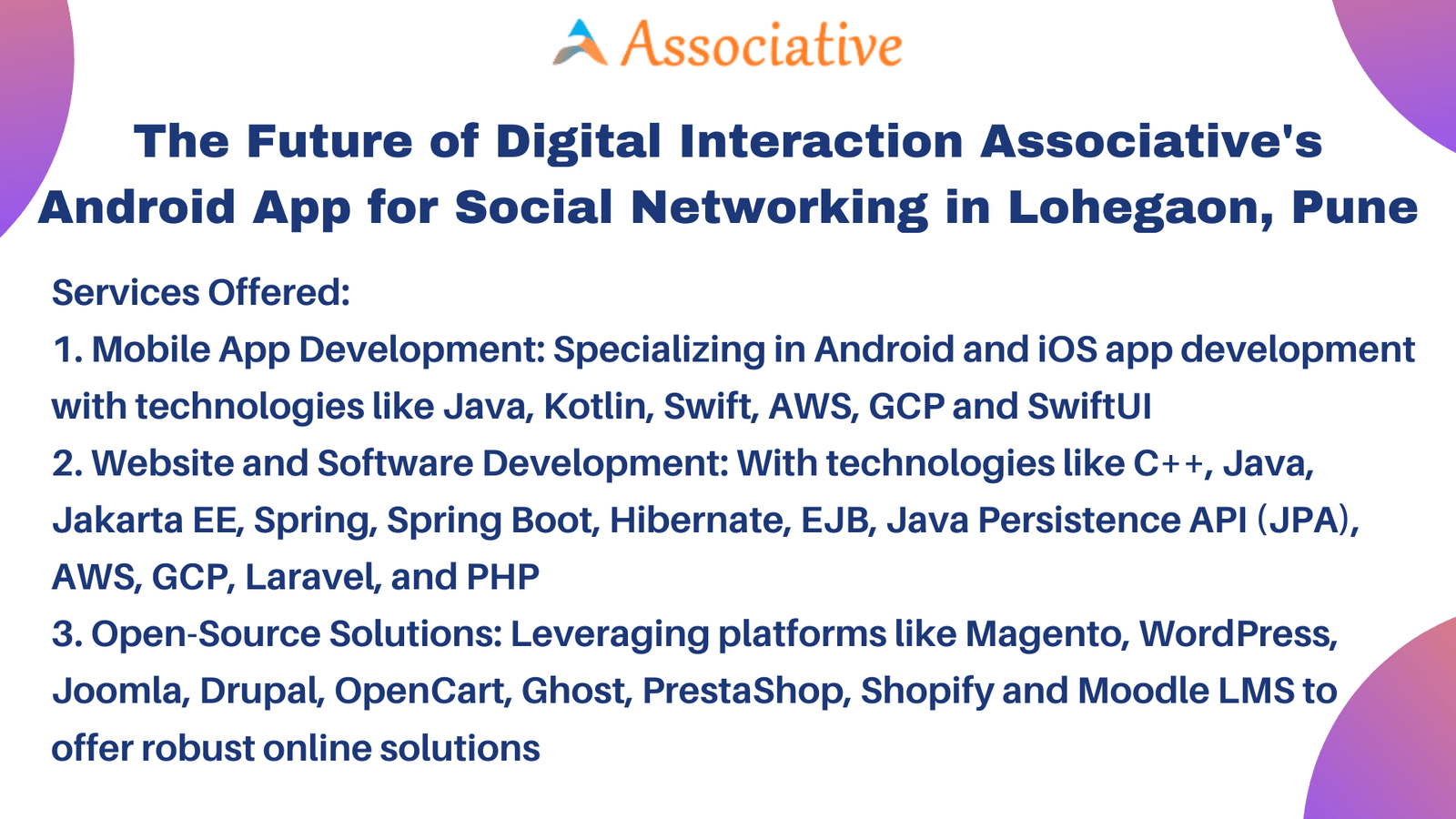 Associative

The Future of Digital Interaction Associative's Android App for Social Networking in Lohegaon, Pune

Services Offered:
1. Mobile App Development: Specializing in Android and iOS app development with technologies like Java, Kotlin, Swift, AWS, GCP and SwiftUI
2. Website and Software Development: With technologies like C++, Java, Jakarta EE, Spring, Spring Boot, Hibernate, EJB, Java Persistence API (JPA), AWS, GCP, Laravel, and PHP
3. Open-Source Solutions: Leveraging platforms like Magento, WordPress, Joomla, Drupal, OpenCart, Ghost, PrestaShop, Shopify and Moodle LMS to offer robust online solutions